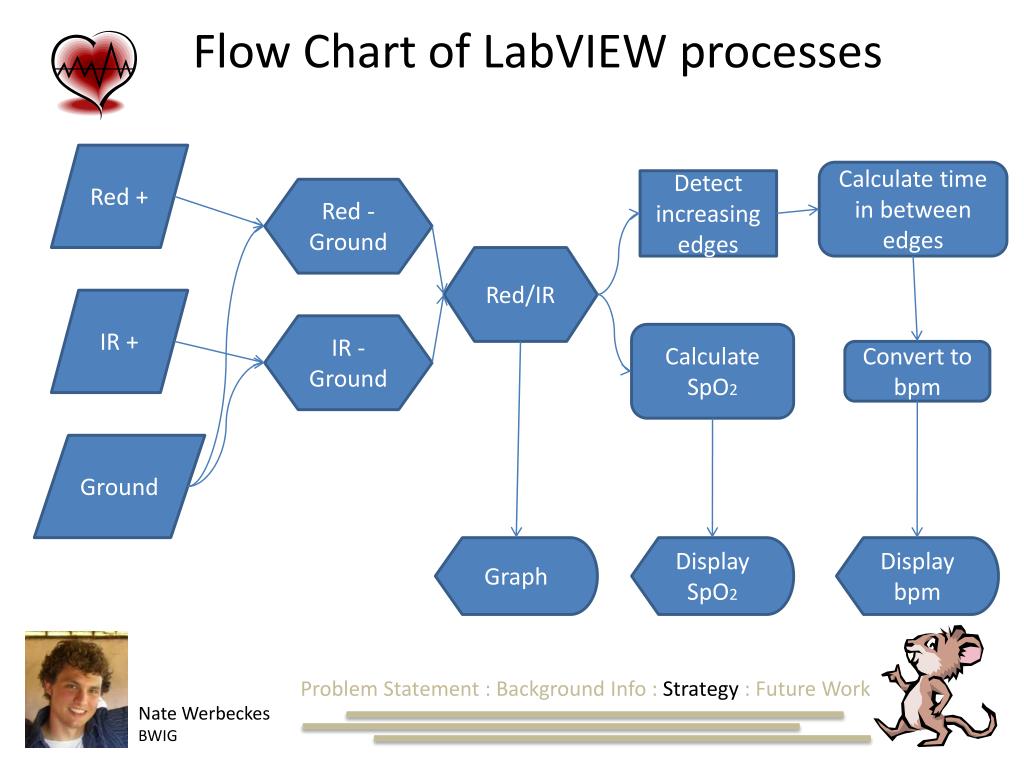 Flow Chart of LabVIEW processes

Red +

IR +

Ground

Red - Ground

IR - Ground

Red/IR

Detect increasing edges

Calculate time in between edges

Calculate $SpO_2$

Convert to bpm

Graph

Display $SpO_2$

Display bpm

Nate Werbeckes
BWIG

Problem Statement : Background Info : Strategy : Future Work